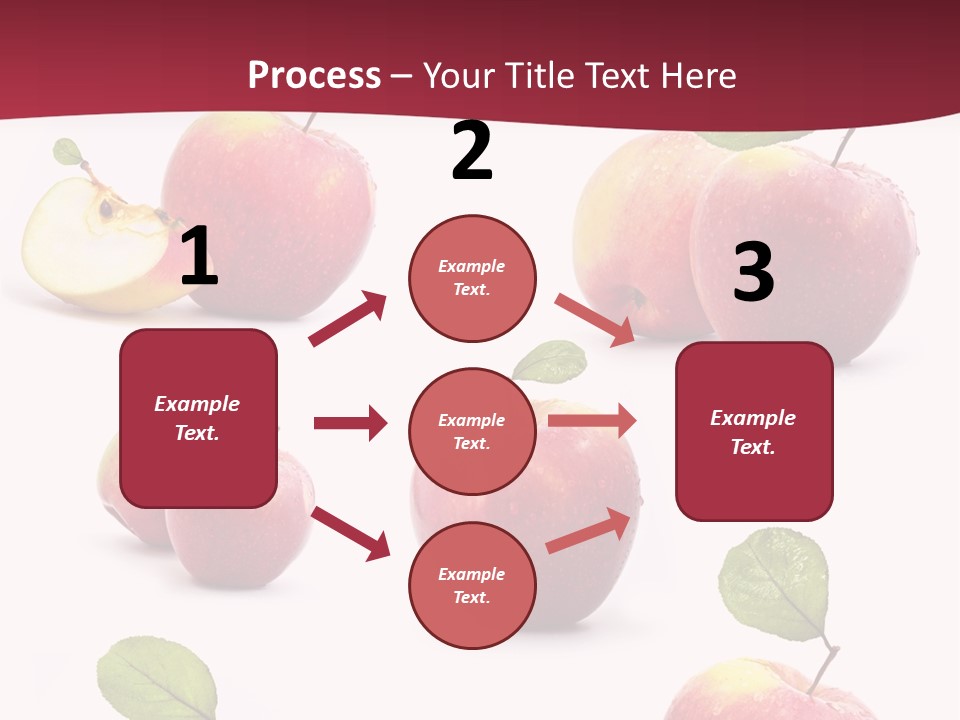 Process – Your Title Text Here

1

Example Text.

2

Example Text.

Example Text.

Example Text.

3

Example Text.